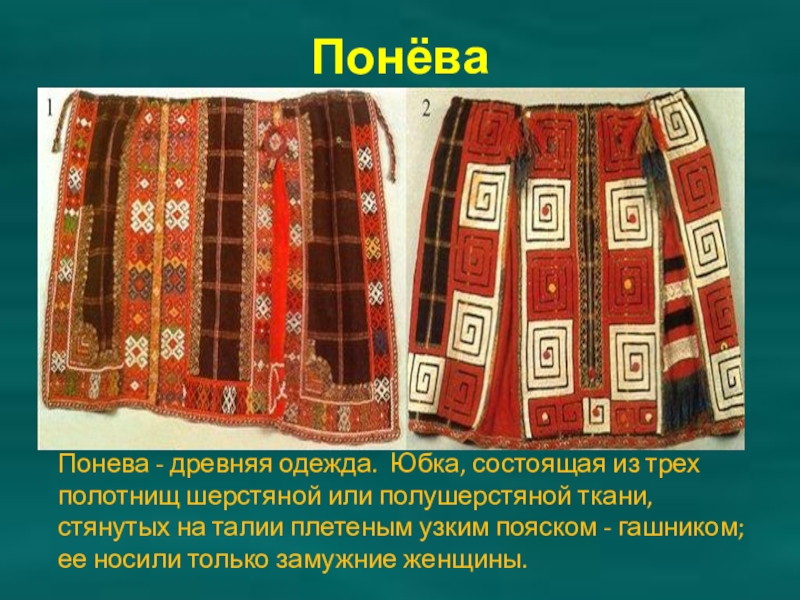 Понёва

1

2

Понева - древняя одежда. Юбка, состоящая из трех полотнищ шерстяной или полушерстяной ткани, стянутых на талии плетеным узким пояском - гашником; ее носили только замужние женщины.